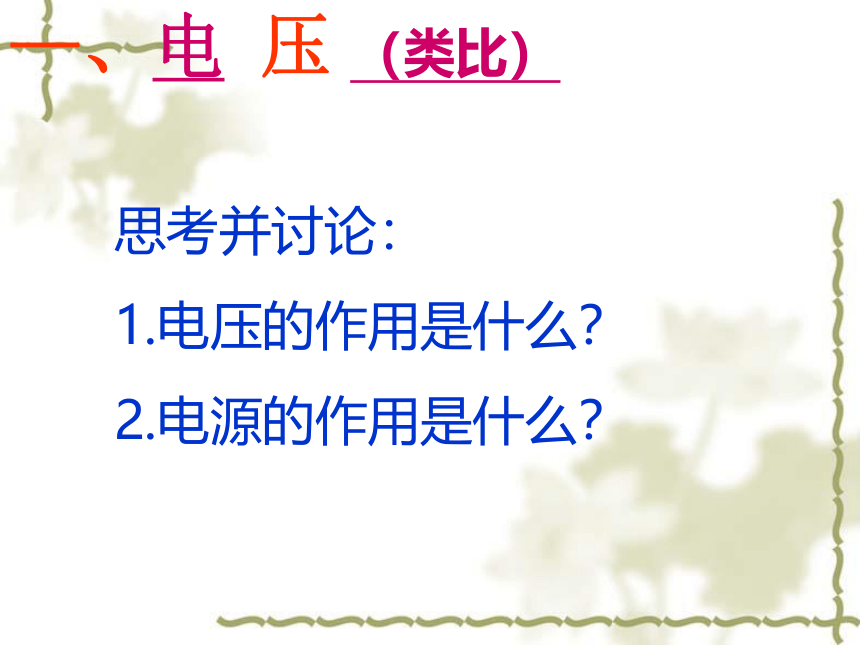 一、电 压 (类比)

思考并讨论:

1.电压的作用是什么?

2.电源的作用是什么?